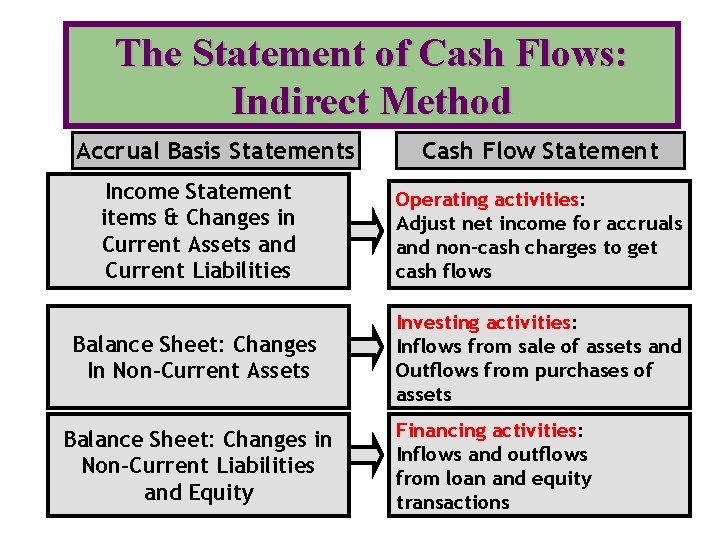 The Statement of Cash Flows: Indirect Method

Accrual Basis Statements

Cash Flow Statement

Income Statement items & Changes in Current Assets and Current Liabilities

Operating activities: Adjust net income for accruals and non-cash charges to get cash flows

Balance Sheet: Changes In Non-Current Assets

Investing activities: Inflows from sale of assets and Outflows from purchases of assets

Balance Sheet: Changes in Non-Current Liabilities and Equity

Financing activities: Inflows and outflows from loan and equity transactions